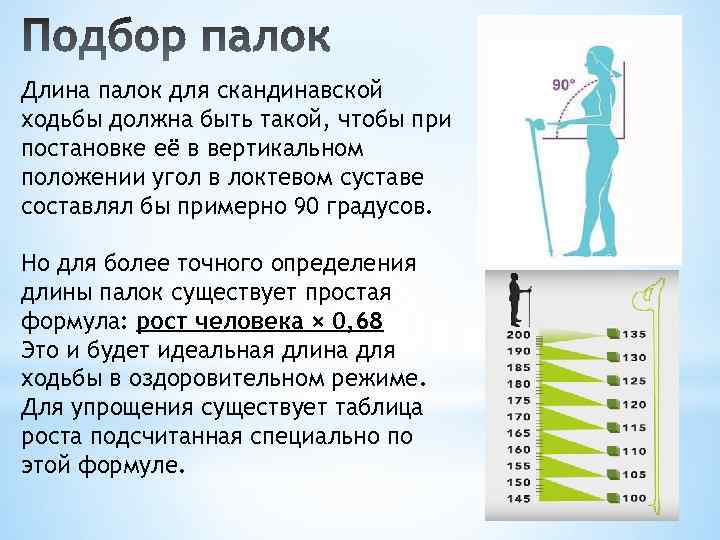 Подбор палок

Длина палок для скандинавской ходьбы должна быть такой, чтобы при постановке её в вертикальном положении угол в локтевом суставе составлял бы примерно 90 градусов.

Но для более точного определения длины палок существует простая формула: рост человека × 0,68
Это и будет идеальная длина для ходьбы в оздоровительном режиме. Для упрощения существует таблица роста подсчитанная специально по этой формуле.

90°

200
190
185
180
175
170
165
160
155
150
145

135
130
125
120
115
110
105
100